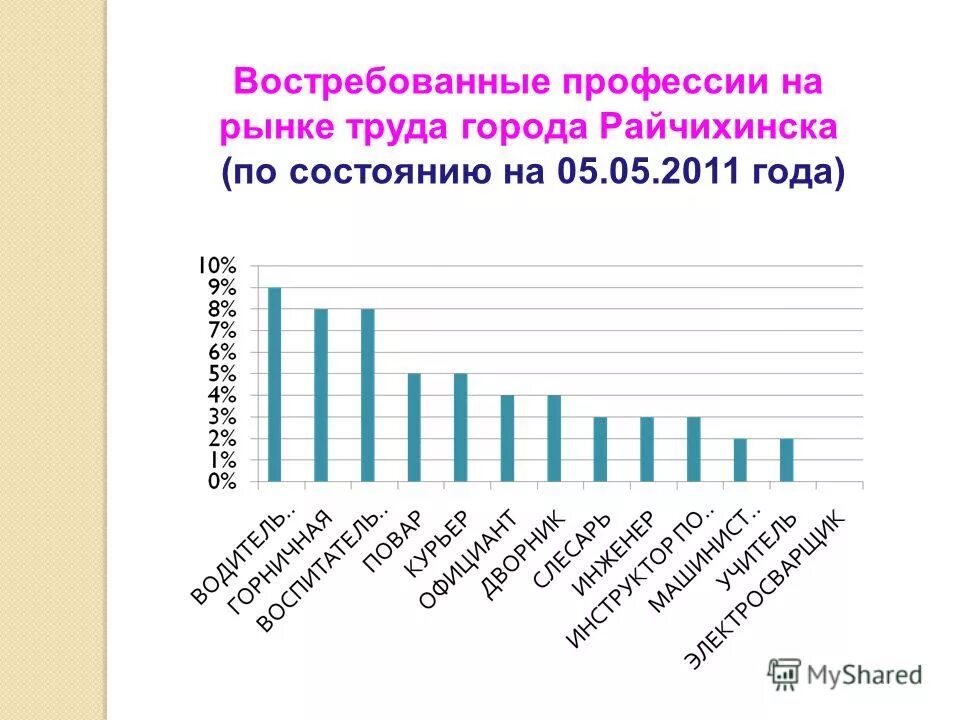 Востребованные профессии на рынке труда города Райчихинска
(по состоянию на 05.05.2011 года)

10%
9%
8%
7%
6%
5%
4%
3%
2%
1%
0%

ВОДИТЕЛЬ...
ГОРНИЧНАЯ
ВОСПИТАТЕЛЬ...
ПОВАР
КУРЬЕР
ОФИЦИАНТ
ДВОРНИК
СЛЕСАРЬ
ИНЖЕНЕР
ИНСТРУКТОР ПО...
МАШИНИСТ...
УЧИТЕЛЬ
ЭЛЕКТРОСВАРЩИК

MyShared